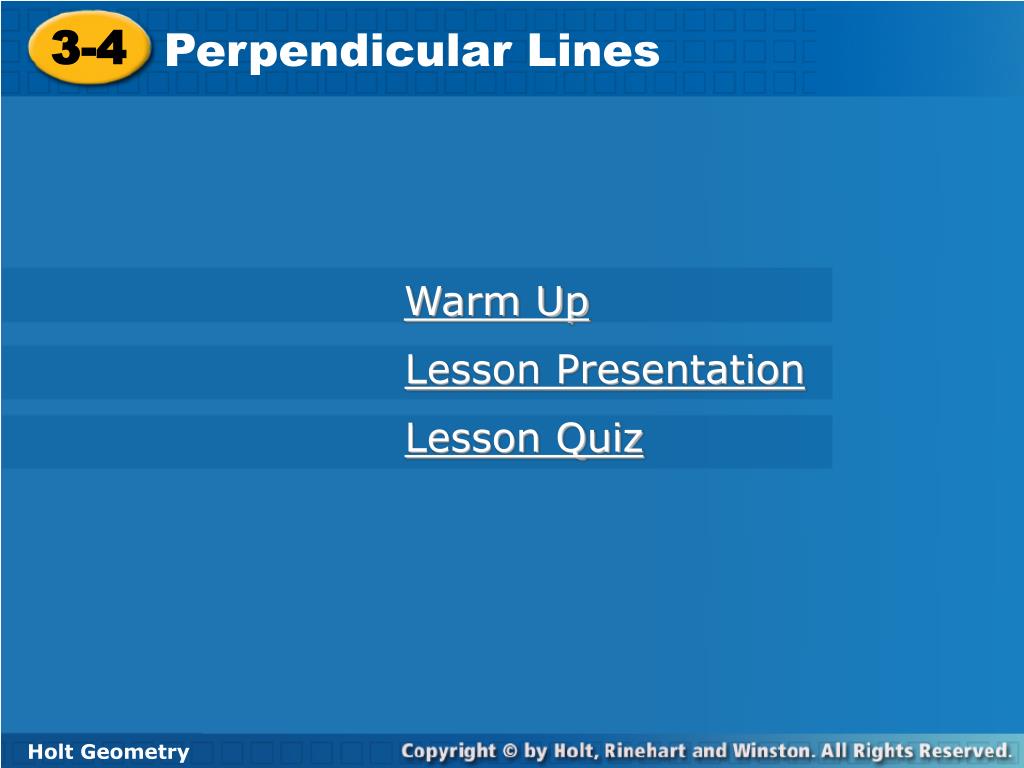 3-4 Perpendicular Lines

Warm Up

Lesson Presentation

Lesson Quiz

Holt Geometry

Copyright © by Holt, Rinehart and Winston. All Rights Reserved.